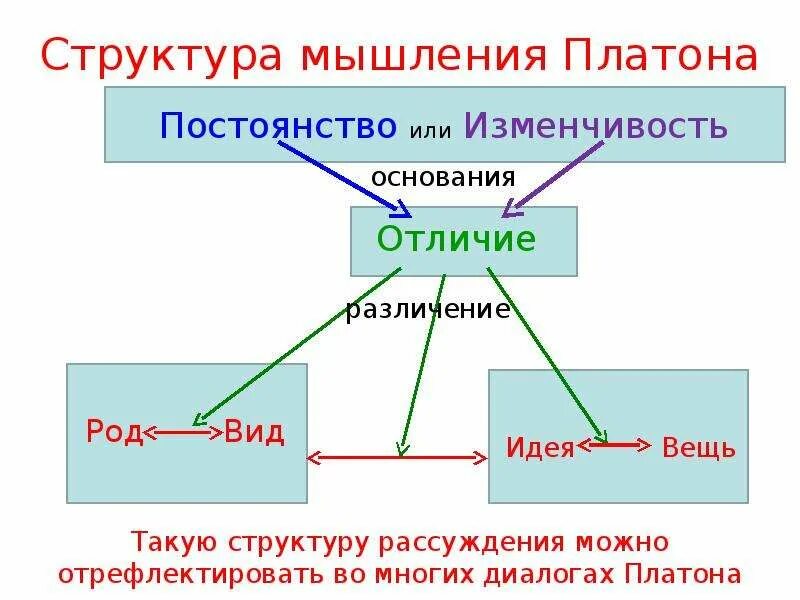 Структура мышления Платона

Постоянство или Изменчивость

основания

Отличие

различение

Род Вид

Идея Вещь

Такую структуру рассуждения можно отрефлектировать во многих диалогах Платона